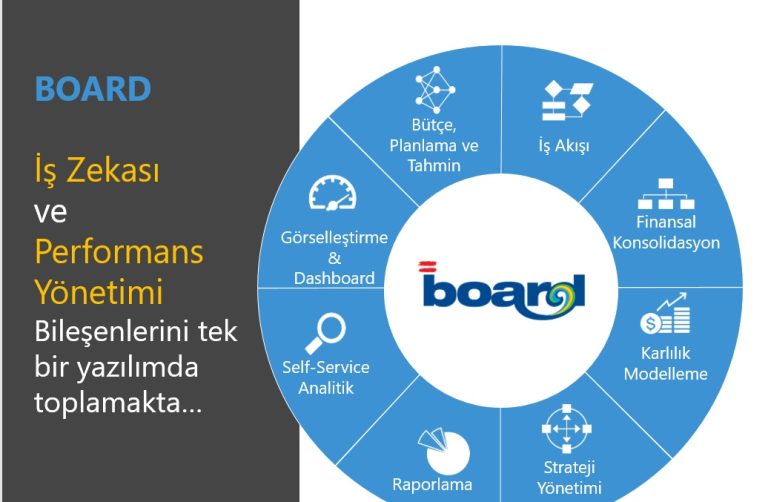 BOARD

İş Zekası ve Performans Yönetimi Bileşenlerini tek bir yazılımda toplamakta...

Bütçe, Planlama ve Tahmin

İş Akışı

Finansal Konsolidasyon

Karlılık Modelleme

Strateji Yönetimi

Raporlama

Self-Service Analitik

Görselleştirme & Dashboard

board